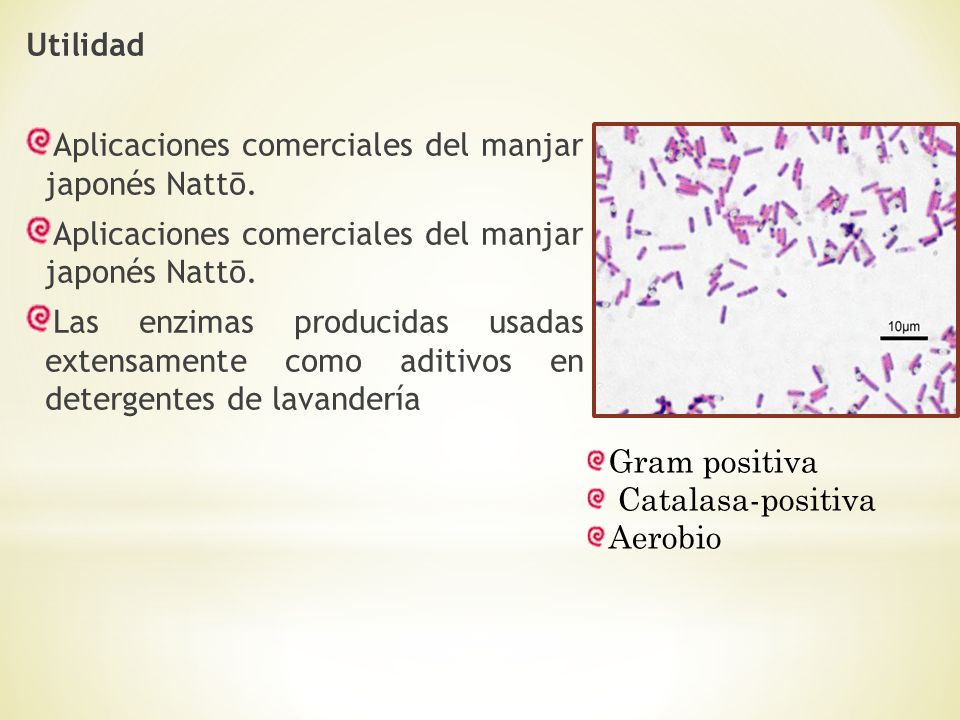 Utilidad

Aplicaciones comerciales del manjar japonés Nattō.

Aplicaciones comerciales del manjar japonés Nattō.

Las enzimas producidas usadas extensamente como aditivos en detergentes de lavandería

10µm

Gram positiva
Catalasa-positiva
Aerobio